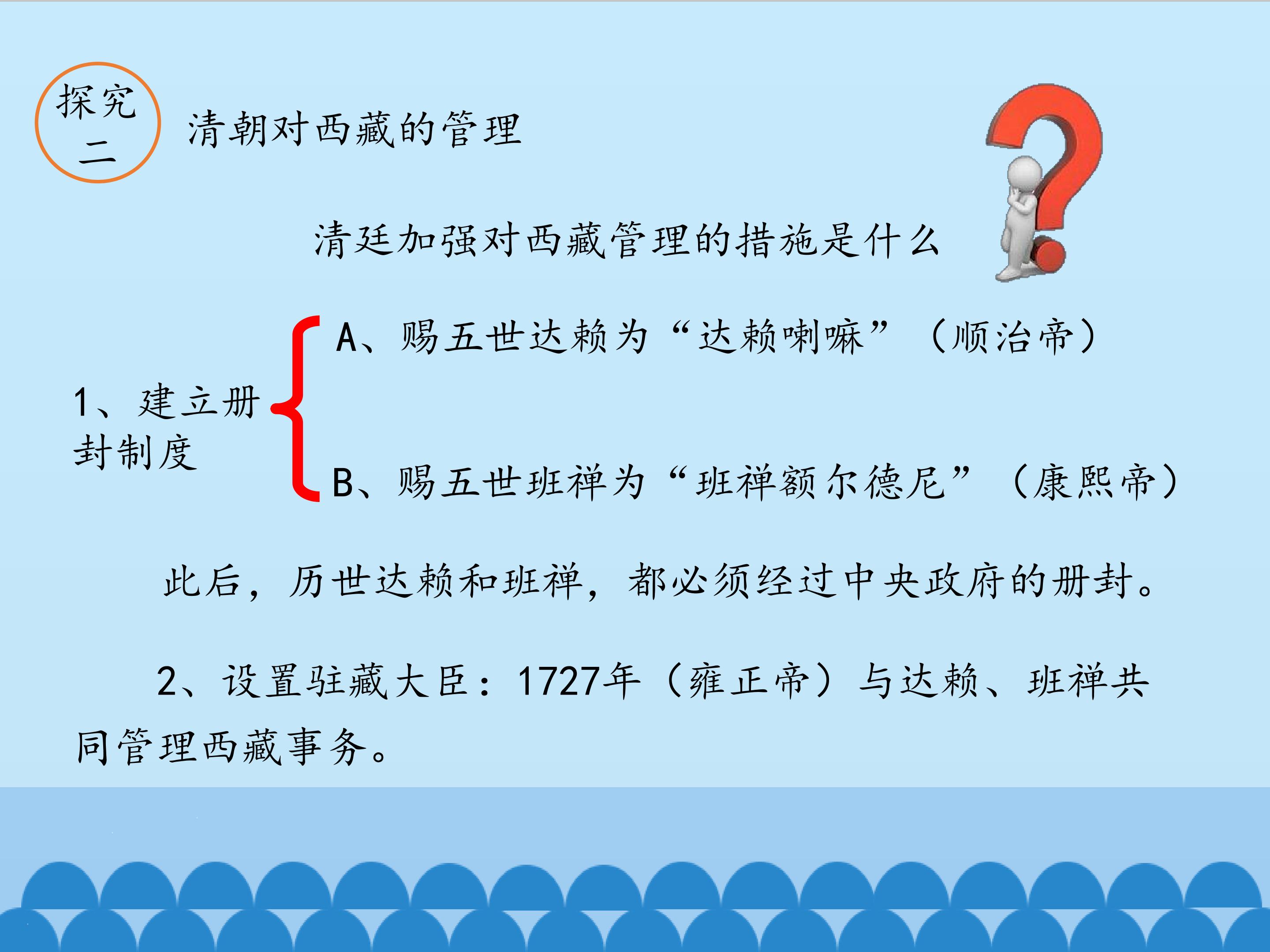 探究二

清朝对西藏的管理

清廷加强对西藏管理的措施是什么

1、建立册封制度

A、赐五世达赖为“达赖喇嘛”（顺治帝）

B、赐五世班禅为“班禅额尔德尼”（康熙帝）

此后，历世达赖和班禅，都必须经过中央政府的册封。

2、设置驻藏大臣：1727年（雍正帝）与达赖、班禅共同管理西藏事务。